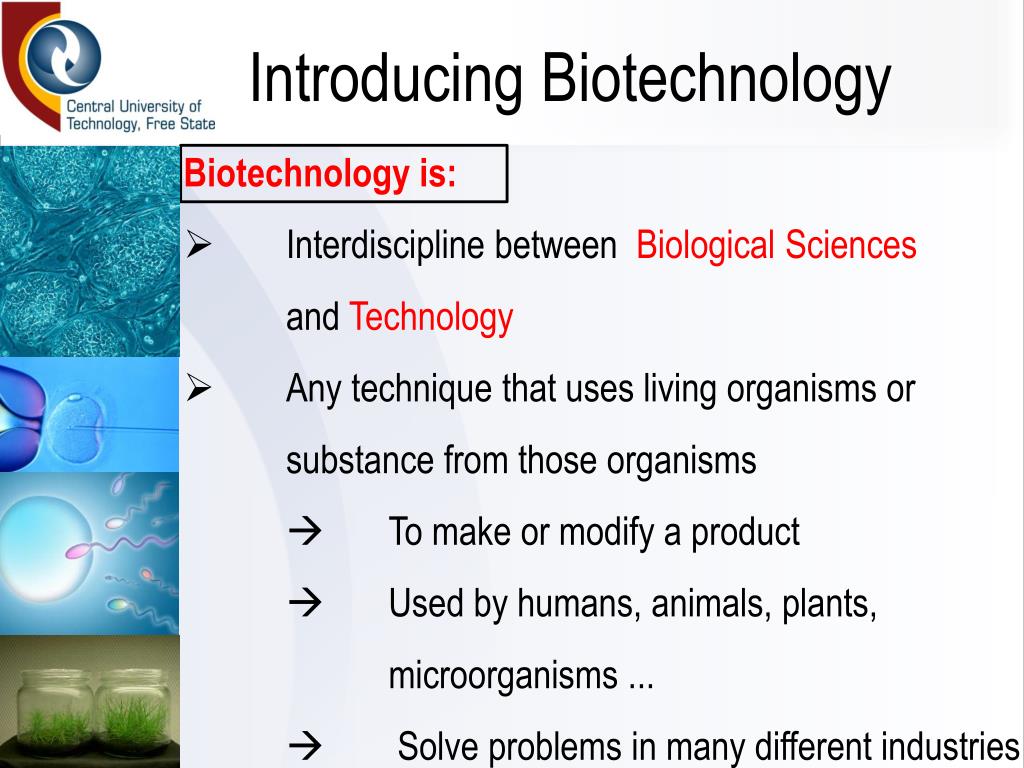 Central University of Technology, Free State

Introducing Biotechnology

Biotechnology is:

➢ Interdiscipline between Biological Sciences and Technology

➢ Any technique that uses living organisms or substance from those organisms

→ To make or modify a product

→ Used by humans, animals, plants, microorganisms ...

→ Solve problems in many different industries